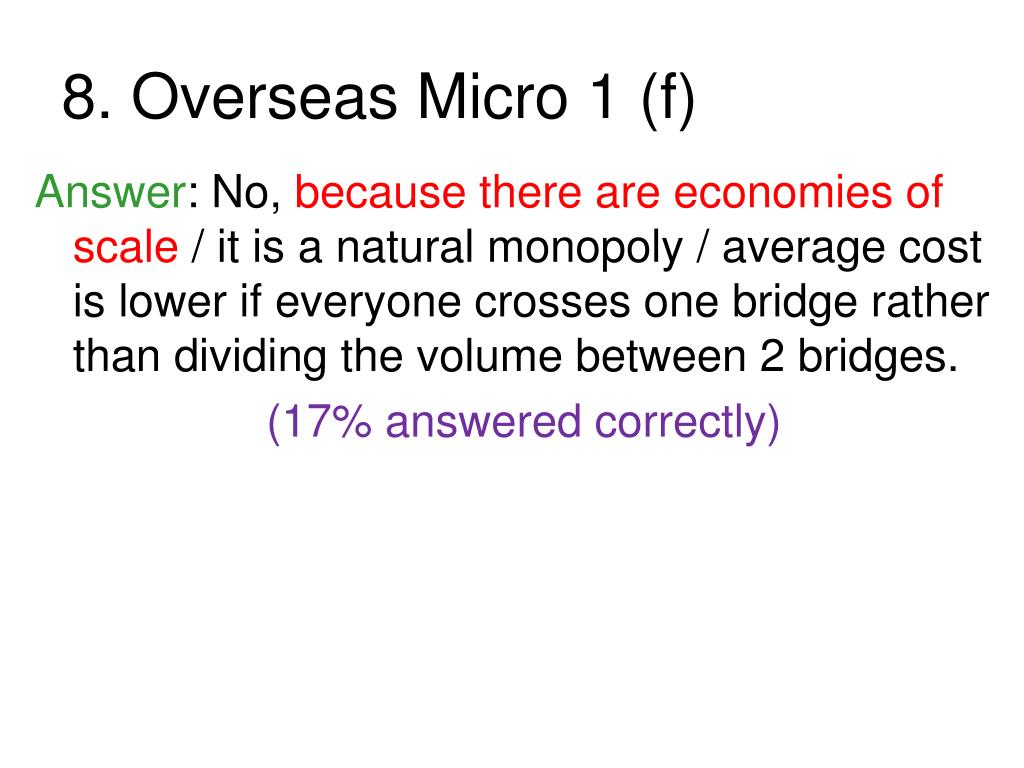 8. Overseas Micro 1 (f)

Answer: No, because there are economies of scale / it is a natural monopoly / average cost is lower if everyone crosses one bridge rather than dividing the volume between 2 bridges.

(17% answered correctly)